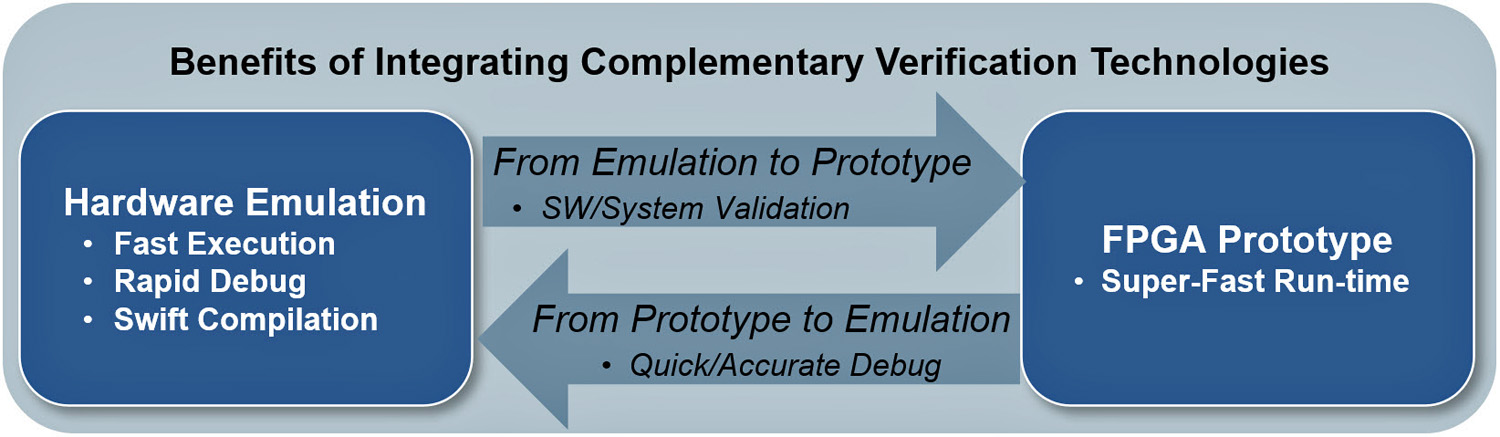 Benefits of Integrating Complementary Verification Technologies

Hardware Emulation
• Fast Execution
• Rapid Debug
• Swift Compilation

From Emulation to Prototype
• SW/System Validation

From Prototype to Emulation
• Quick/Accurate Debug

FPGA Prototype
• Super-Fast Run-time